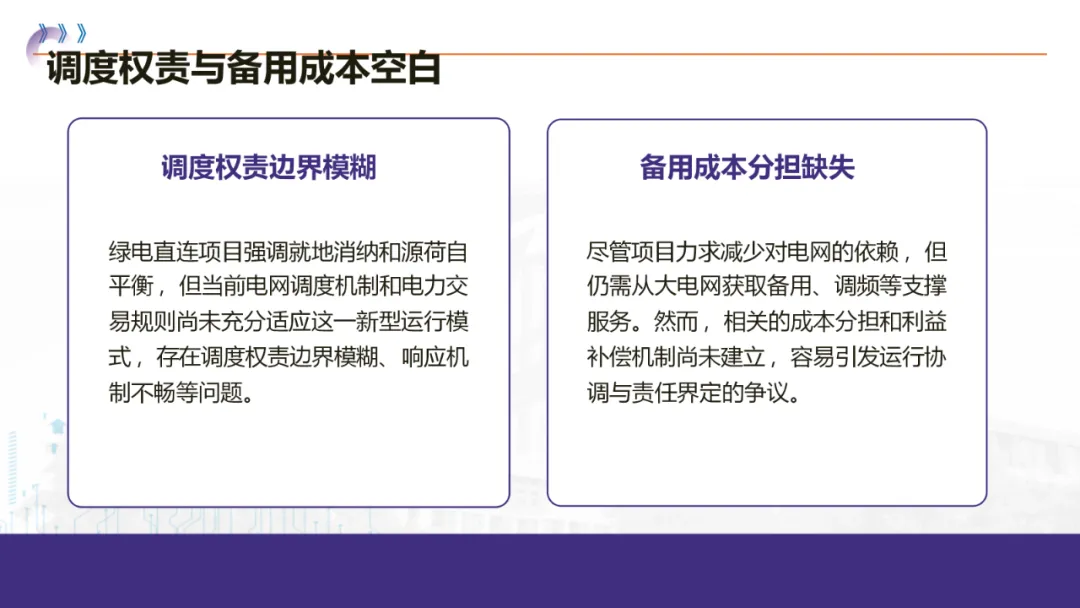 调度权责与备用成本空白

调度权责边界模糊

绿电直连项目强调就地消纳和源荷自平衡，但当前电网调度机制和电力交易规则尚未充分适应这一新型运行模式，存在调度权责边界模糊、响应机制不畅等问题。

备用成本分担缺失

尽管项目力求减少对电网的依赖，但仍需从大电网获取备用、调频等支撑服务。然而，相关的成本分担和利益补偿机制尚未建立，容易引发运行协调与责任界定的争议。